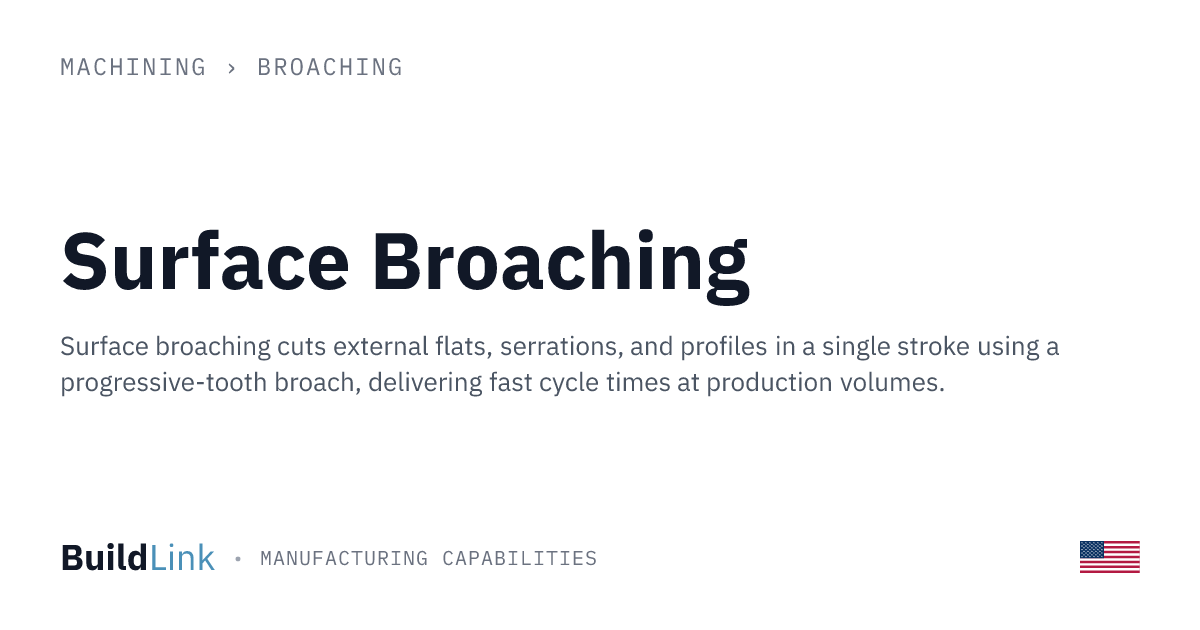 MACHINING › BROACHING

Surface Broaching

Surface broaching cuts external flats, serrations, and profiles in a single stroke using a progressive-tooth broach, delivering fast cycle times at production volumes.

BuildLink • MANUFACTURING CAPABILITIES